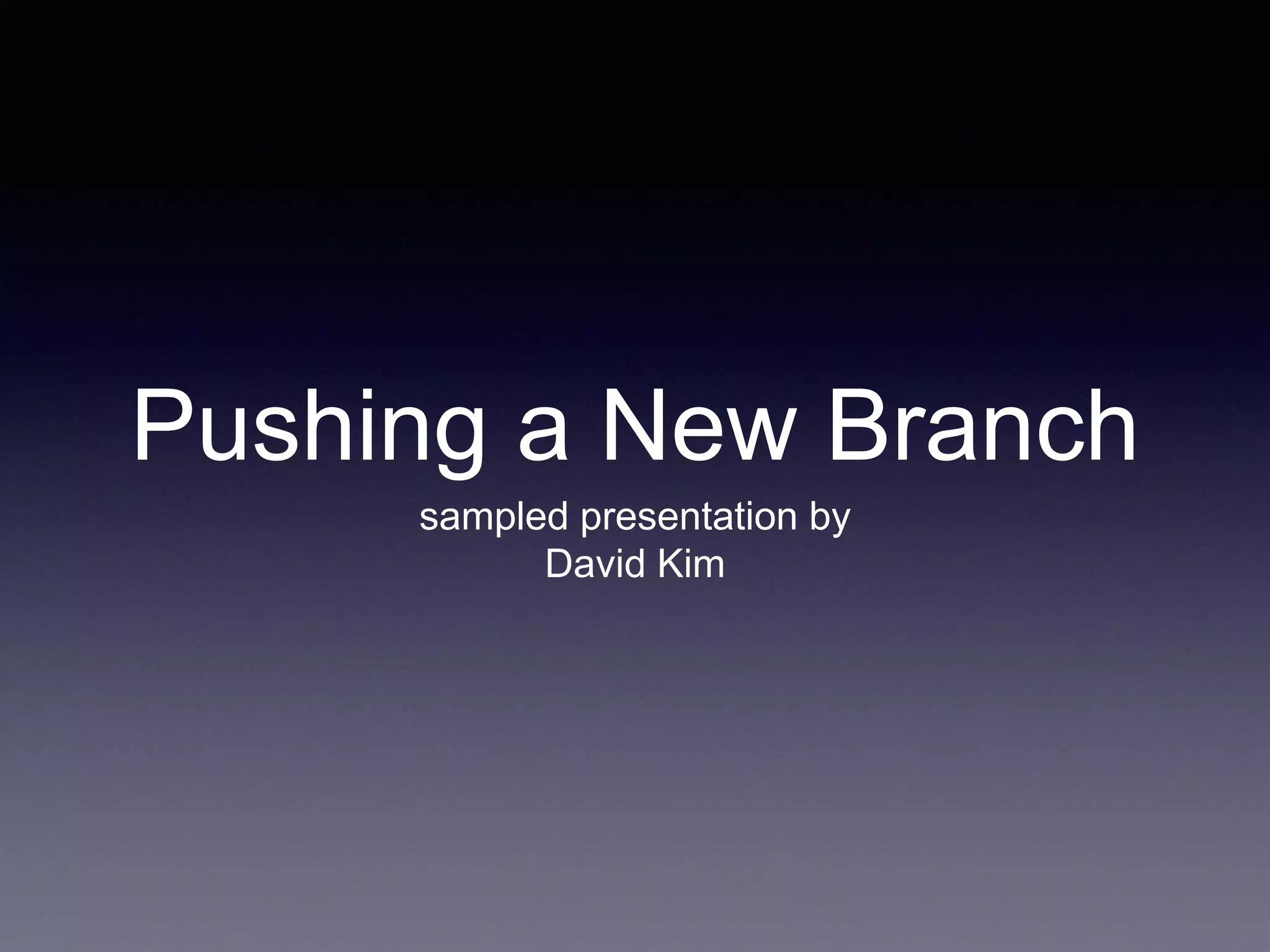 Pushing a New Branch

sampled presentation by
David Kim